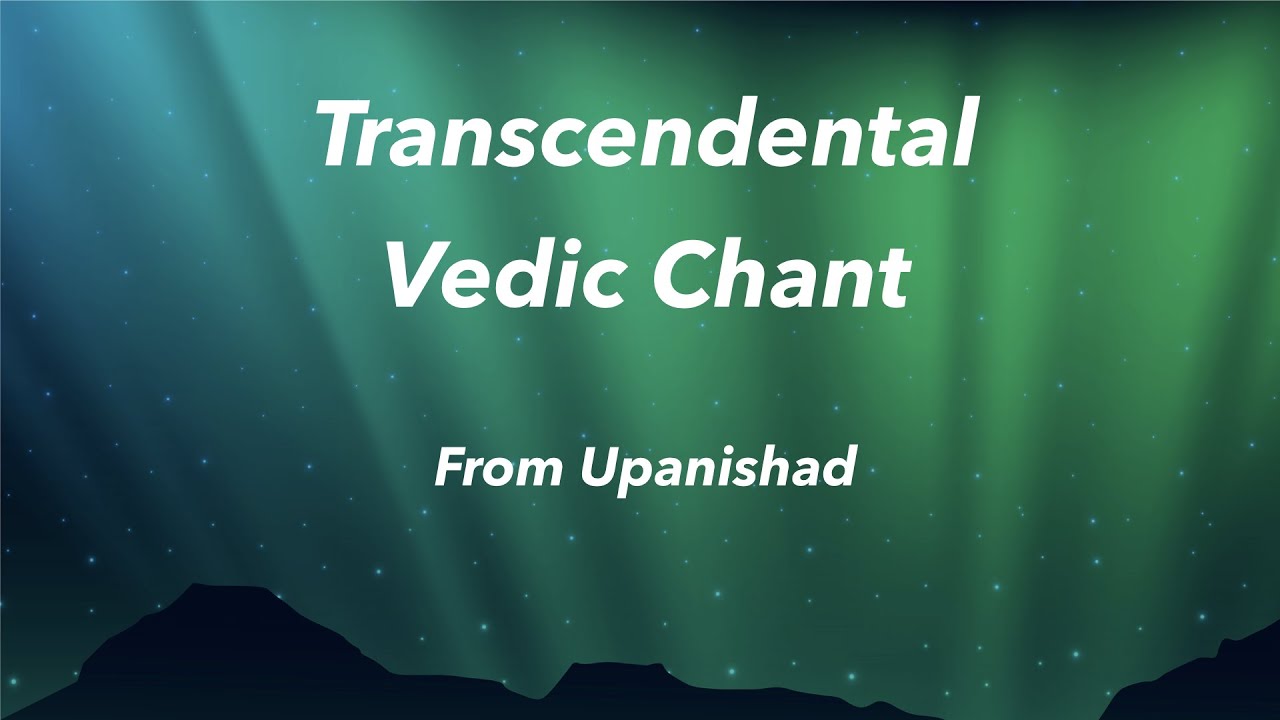 Transcendental Vedic Chant

From Upanishad